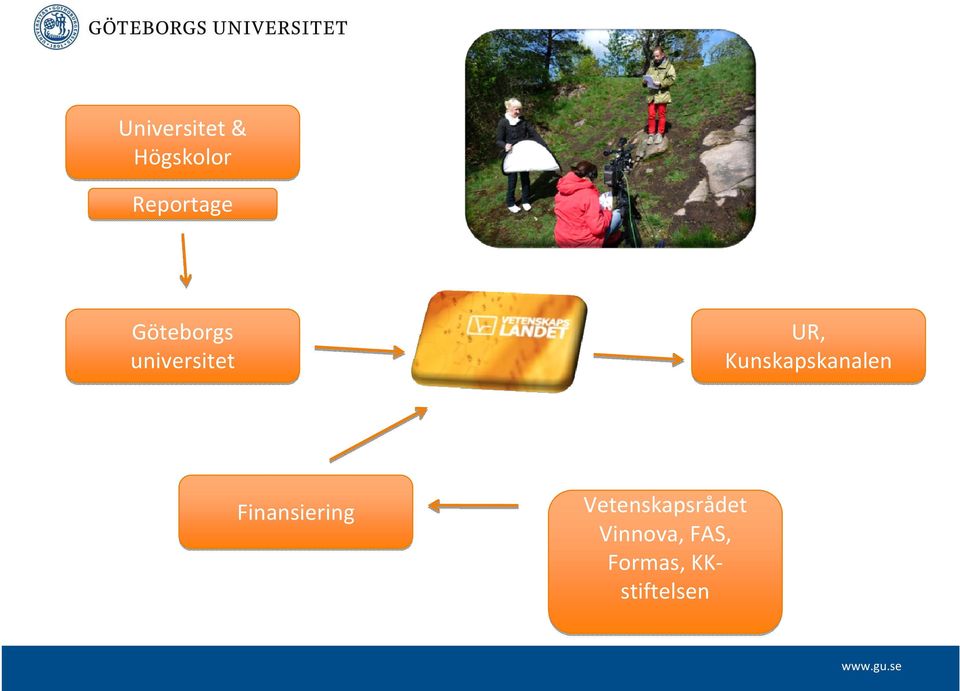 GÖTEBORGS UNIVERSITET

Universitet & Högskolor

Reportage

Göteborgs universitet

VETENSKAPS LANDET

UR, Kunskapskanalen

Finansiering

Vetenskapsrådet Vinnova, FAS, Formas, KK-stiftelsen

www.gu.se